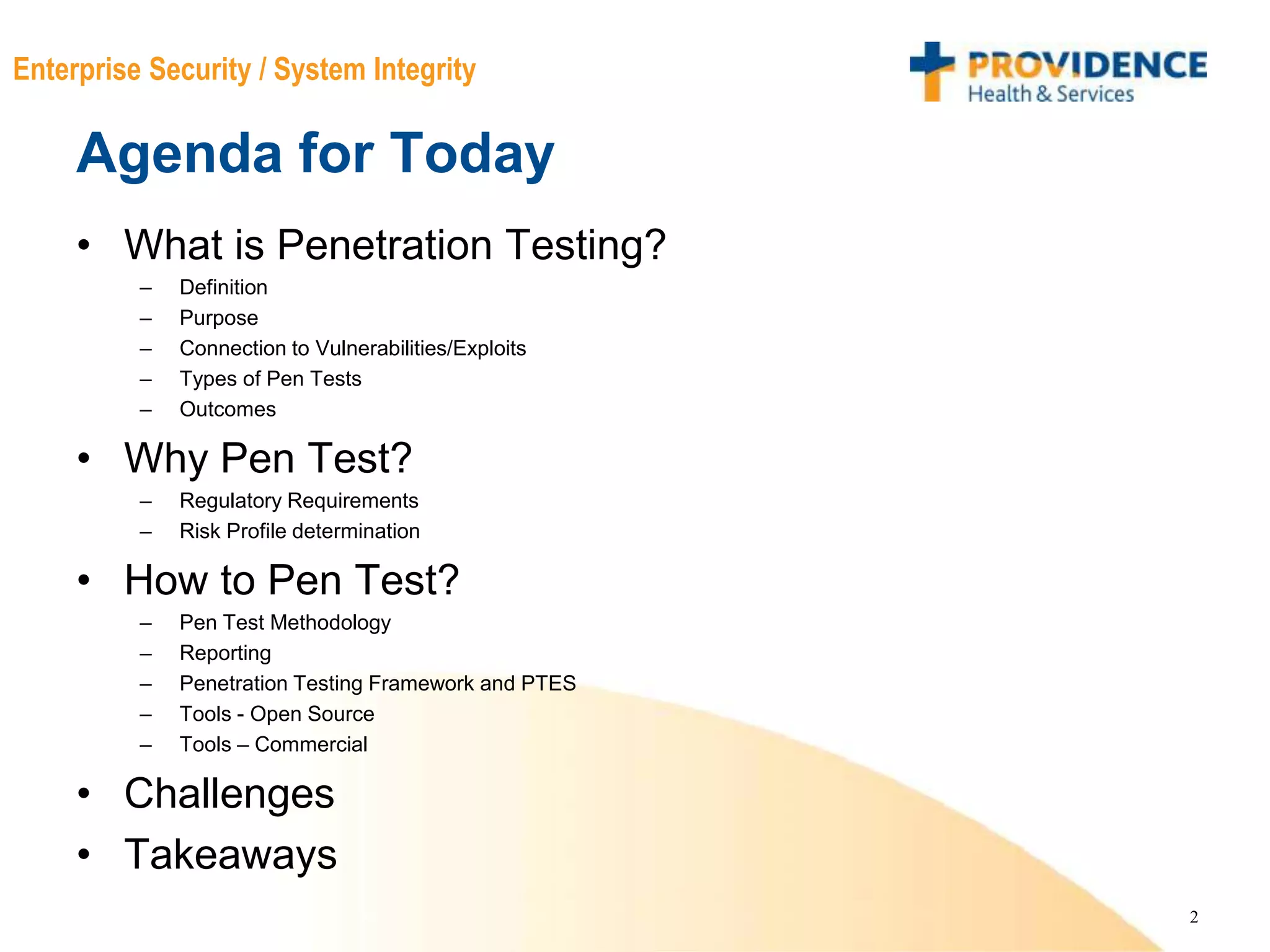 Enterprise Security / System Integrity

PROVIDENCE
Health & Services

Agenda for Today

• What is Penetration Testing?
– Definition
– Purpose
– Connection to Vulnerabilities/Exploits
– Types of Pen Tests
– Outcomes
• Why Pen Test?
– Regulatory Requirements
– Risk Profile determination
• How to Pen Test?
– Pen Test Methodology
– Reporting
– Penetration Testing Framework and PTES
– Tools - Open Source
– Tools – Commercial
• Challenges
• Takeaways

2